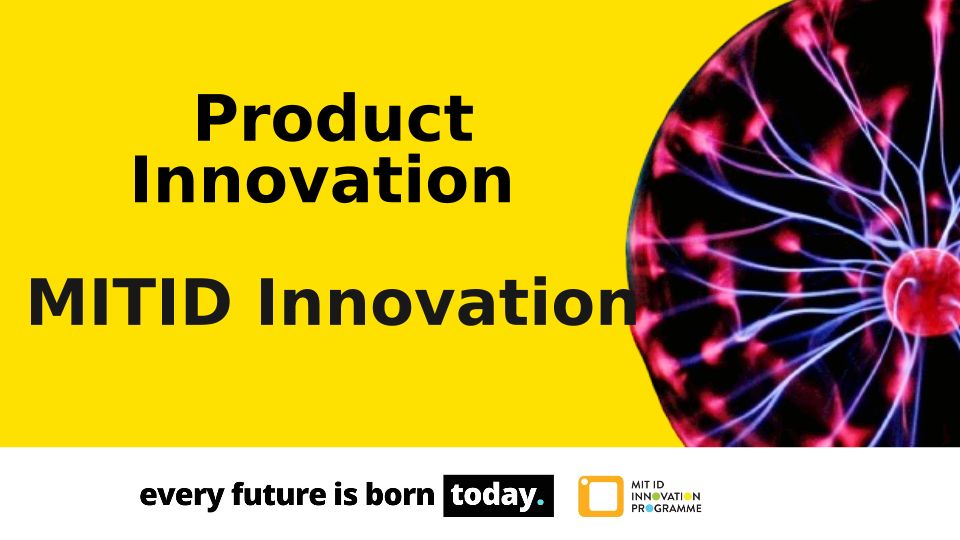 Product Innovation

MITID Innovation

every future is born today.

MIT ID INNOVATION PROGRAMME